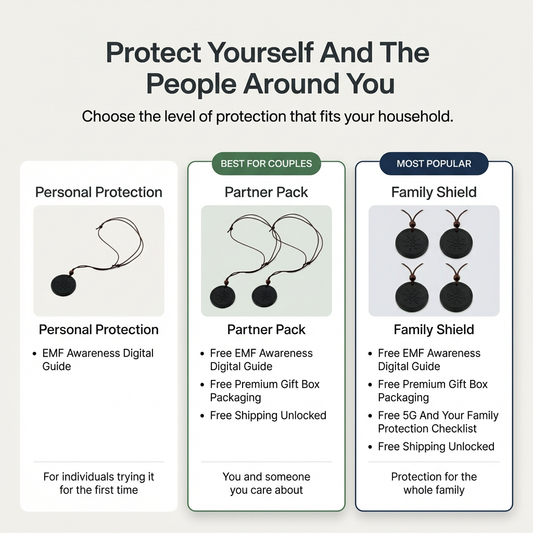 Protect Yourself And The People Around You

Choose the level of protection that fits your household.

Personal Protection

Personal Protection

- EMF Awareness Digital Guide

For individuals trying it for the first time

BEST FOR COUPLES

Partner Pack

Partner Pack

- Free EMF Awareness Digital Guide
- Free Premium Gift Box Packaging
- Free Shipping Unlocked

You and someone you care about

MOST POPULAR

Family Shield

Family Shield

- Free EMF Awareness Digital Guide
- Free Premium Gift Box Packaging
- Free 5G And Your Family Protection Checklist
- Free Shipping Unlocked

Protection for the whole family